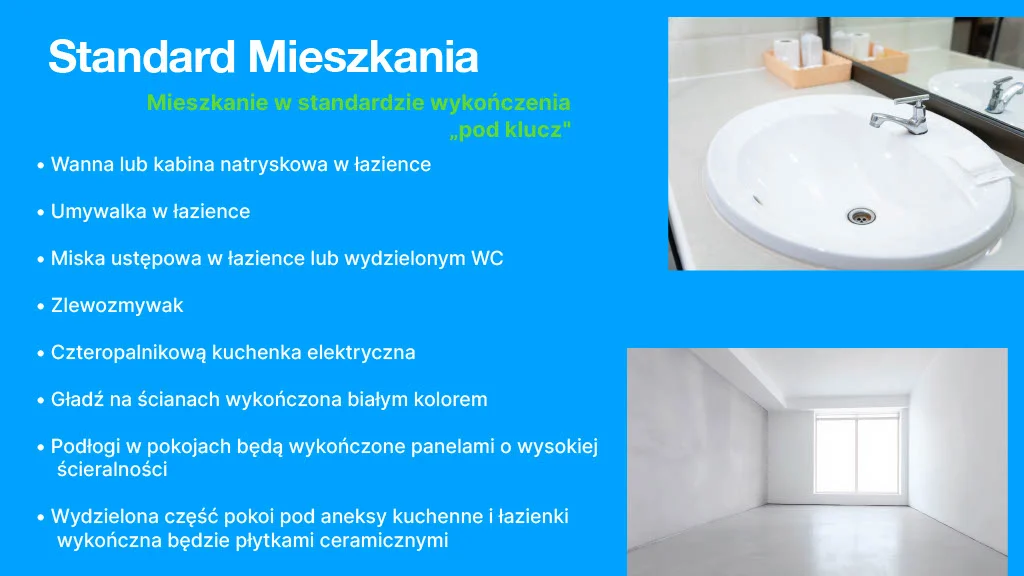 Standard Mieszkania

Mieszkanie w standardzie wykończenia „pod klucz"

• Wanna lub kabina natryskowa w łazience

• Umywalka w łazience

• Miska ustępowa w łazience lub wydzielonym WC

• Zlewozmywak

• Czteropalnikową kuchenka elektryczna

• Gładź na ścianach wykończona białym kolorem

• Podłogi w pokojach będą wykończone panelami o wysokiej ścieralności

• Wydzielona część pokoi pod aneksy kuchenne i łazienki wykończna będzie płytkami ceramicznymi